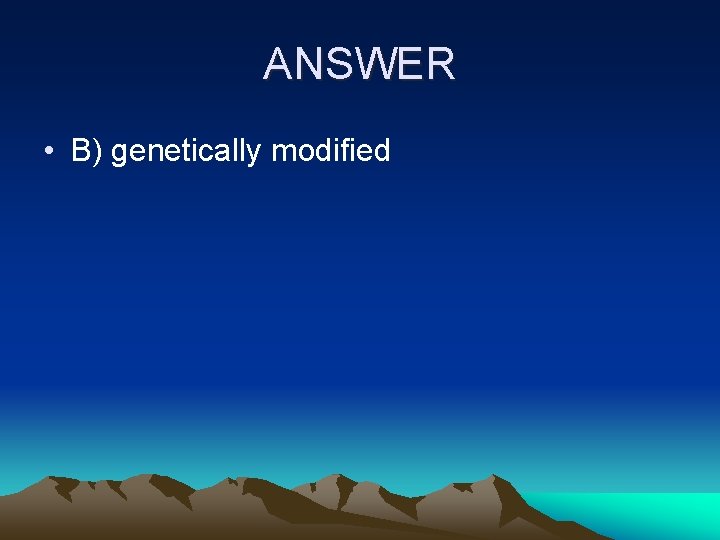 ANSWER

• B) genetically modified